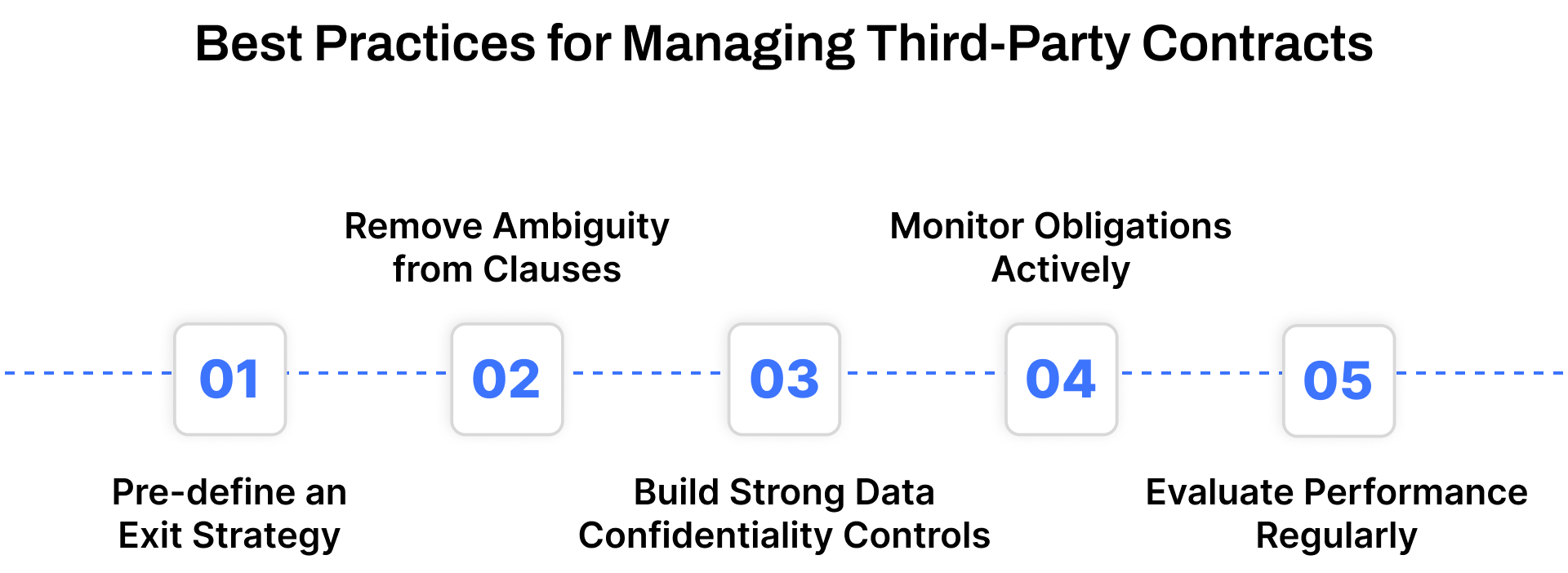 Best Practices for Managing Third-Party Contracts

01

Pre-define an Exit Strategy

02

Remove Ambiguity from Clauses

03

Build Strong Data Confidentiality Controls

04

Monitor Obligations Actively

05

Evaluate Performance Regularly